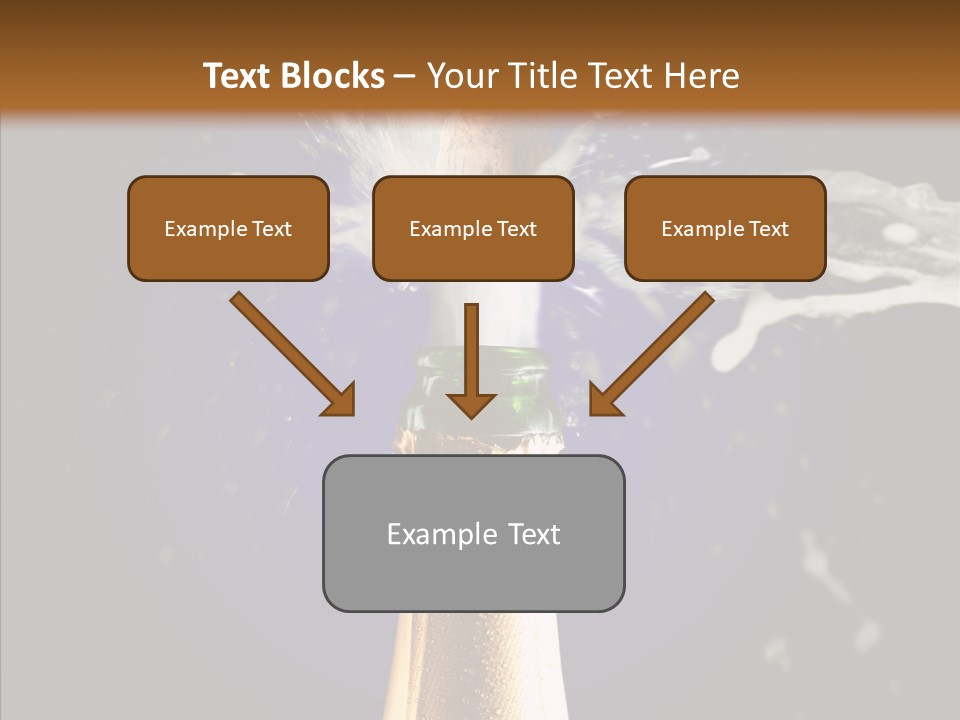 Text Blocks – Your Title Text Here

Example Text

Example Text

Example Text

Example Text